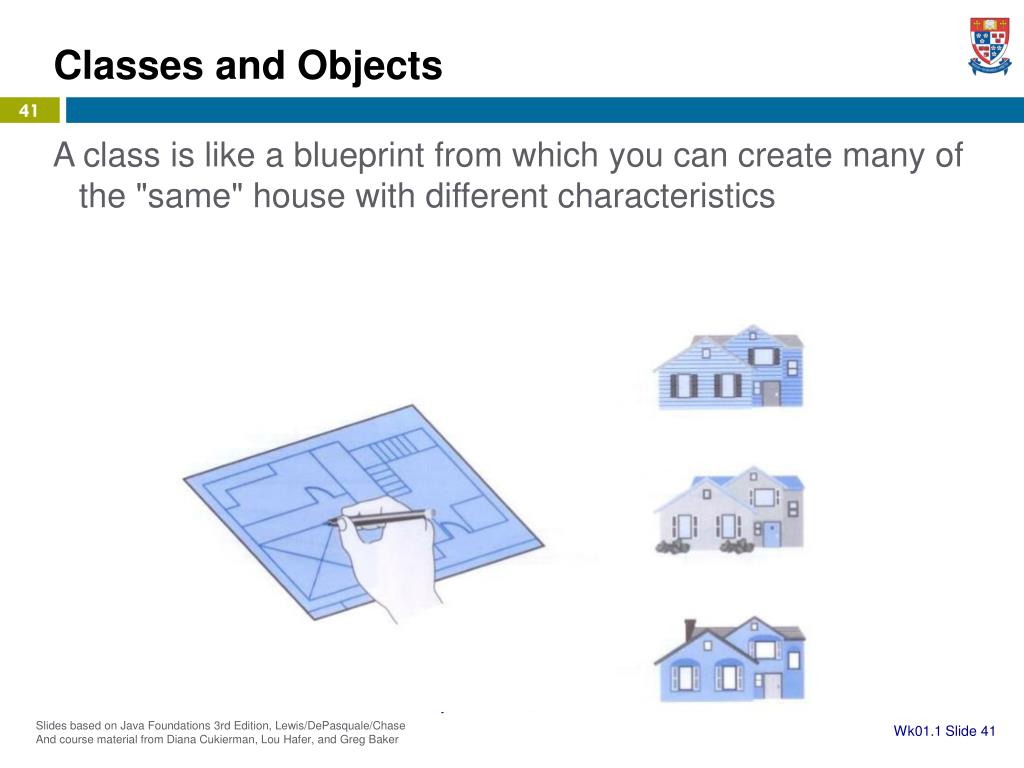 Classes and Objects

41

A class is like a blueprint from which you can create many of the "same" house with different characteristics

Slides based on Java Foundations 3rd Edition, Lewis/DePasquale/Chase
And course material from Diana Cukierman, Lou Hafer, and Greg Baker

Wk01.1 Slide 41